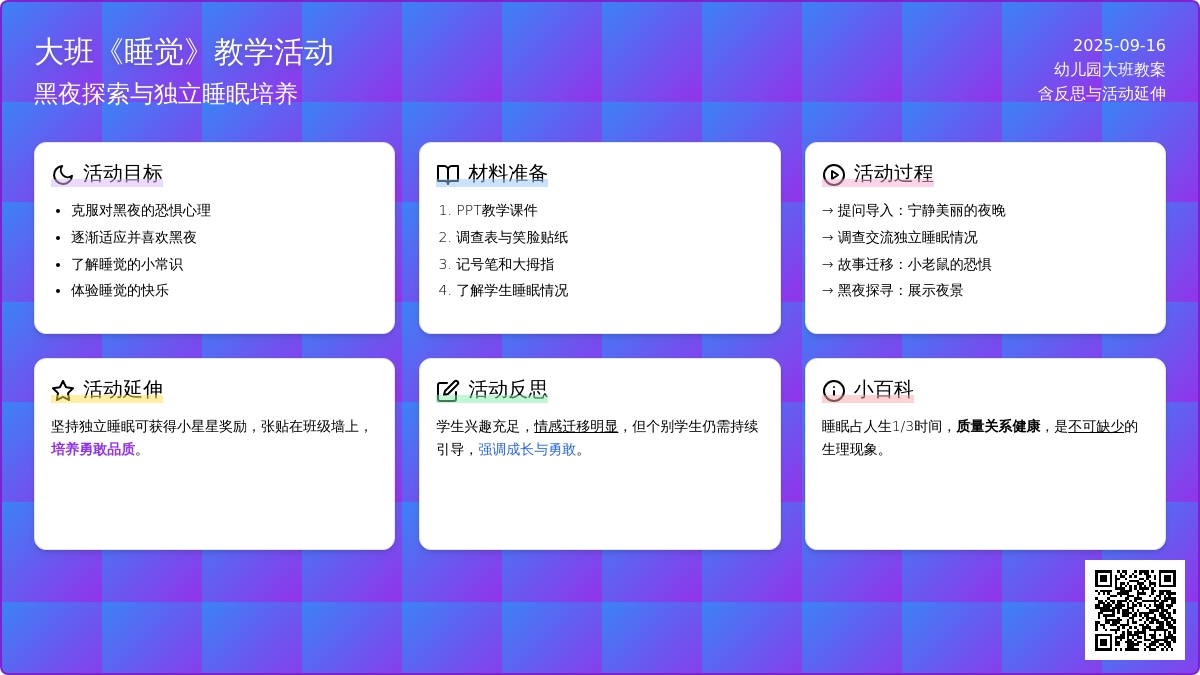 大班《睡觉》教学活动
黑夜探索与独立睡眠培养

2025-09-16
幼儿园大班教案
含反思与活动延伸

活动目标
- 克服对黑夜的恐惧心理
- 逐渐适应并喜欢黑夜
- 了解睡觉的小常识
- 体验睡觉的快乐

材料准备
1. PPT教学课件
2. 调查表与笑脸贴纸
3. 记号笔和大拇指
4. 了解学生睡眠情况

活动过程
→ 提问导入：宁静美丽的夜晚
→ 调查交流独立睡眠情况
→ 故事迁移：小老鼠的恐惧
→ 黑夜探寻：展示夜景

活动延伸
坚持独立睡眠可获得小星星奖励，张贴在班级墙上，培养勇敢品质。

活动反思
学生兴趣充足，情感迁移明显，但个别学生仍需持续引导，强调成长与勇敢。

小百科
睡眠占人生1/3时间，质量关系健康，是不可缺少的生理现象。